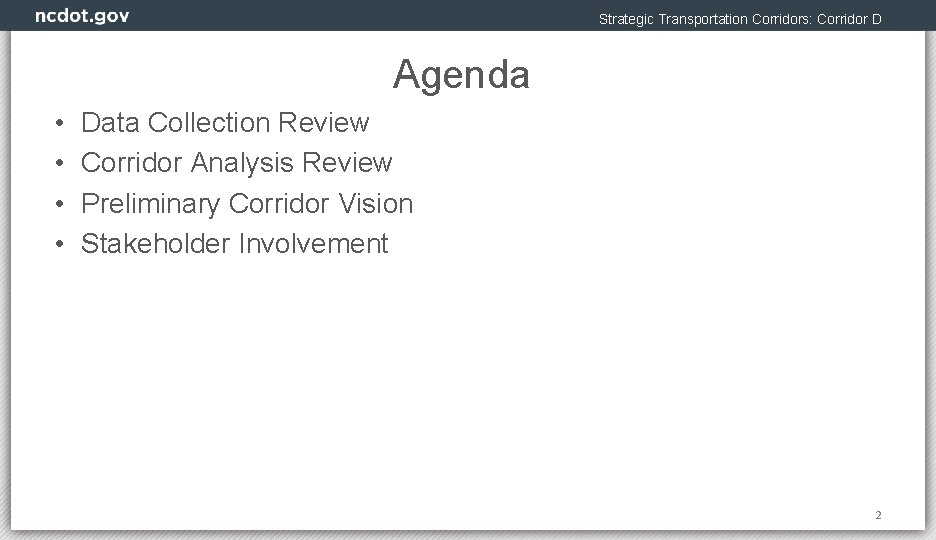 ncdot.gov

Strategic Transportation Corridors: Corridor D

Agenda

• Data Collection Review
• Corridor Analysis Review
• Preliminary Corridor Vision
• Stakeholder Involvement

2